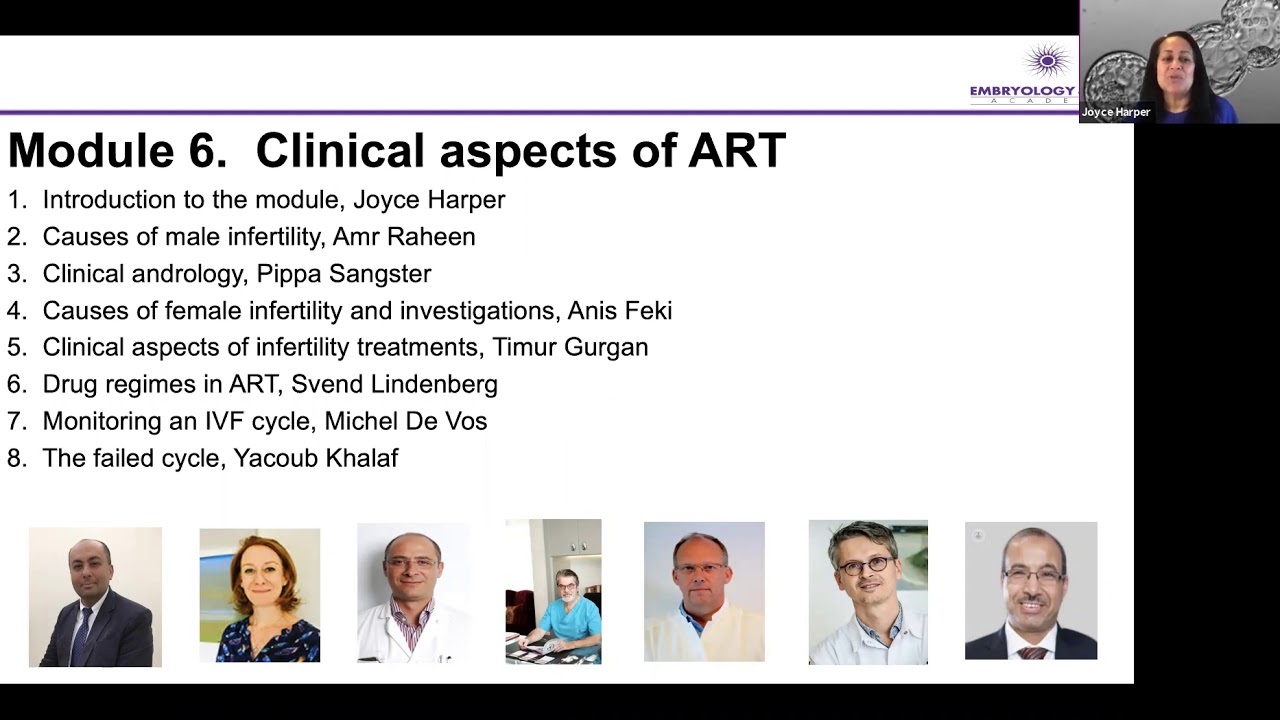 EMBRYOLOGY ACADE

Joyce Harper

Module 6. Clinical aspects of ART

1. Introduction to the module, Joyce Harper
2. Causes of male infertility, Amr Raheen
3. Clinical andrology, Pippa Sangster
4. Causes of female infertility and investigations, Anis Feki
5. Clinical aspects of infertility treatments, Timur Gurgan
6. Drug regimes in ART, Svend Lindenberg
7. Monitoring an IVF cycle, Michel De Vos
8. The failed cycle, Yacoub Khalaf